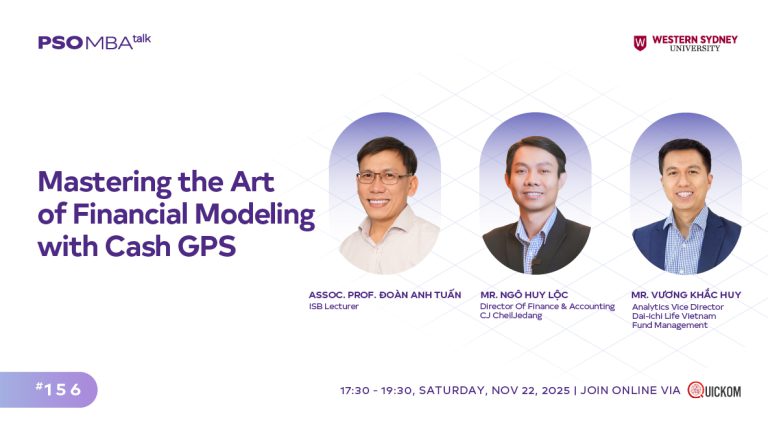 PSO MBA talk

WESTERN SYDNEY UNIVERSITY

Mastering the Art of Financial Modeling with Cash GPS

ASSOC. PROF. ĐOÀN ANH TUẤN
ISB Lecturer

MR. NGÔ HUY LỘC
Director Of Finance & Accounting
CJ CheilJedang

MR. VƯƠNG KHẮC HUY
Analytics Vice Director
Dai-ichi Life Vietnam
Fund Management

#156

17:30 - 19:30, SATURDAY, NOV 22, 2025 | JOIN ONLINE VIA QUICKOM